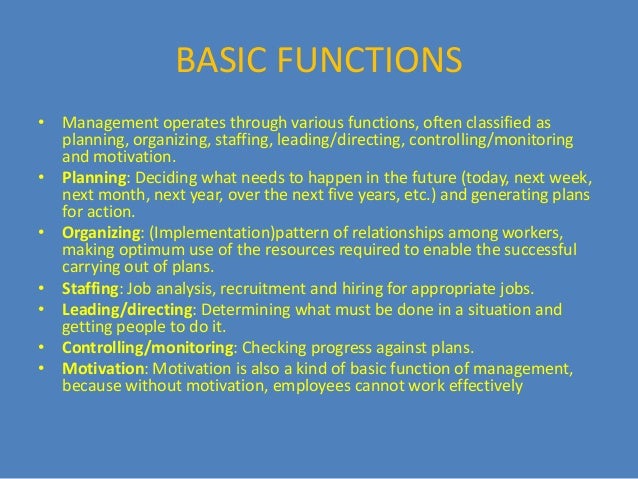 BASIC FUNCTIONS

• Management operates through various functions, often classified as planning, organizing, staffing, leading/directing, controlling/monitoring and motivation.
• Planning: Deciding what needs to happen in the future (today, next week, next month, next year, over the next five years, etc.) and generating plans for action.
• Organizing: (Implementation)pattern of relationships among workers, making optimum use of the resources required to enable the successful carrying out of plans.
• Staffing: Job analysis, recruitment and hiring for appropriate jobs.
• Leading/directing: Determining what must be done in a situation and getting people to do it.
• Controlling/monitoring: Checking progress against plans.
• Motivation: Motivation is also a kind of basic function of management, because without motivation, employees cannot work effectively